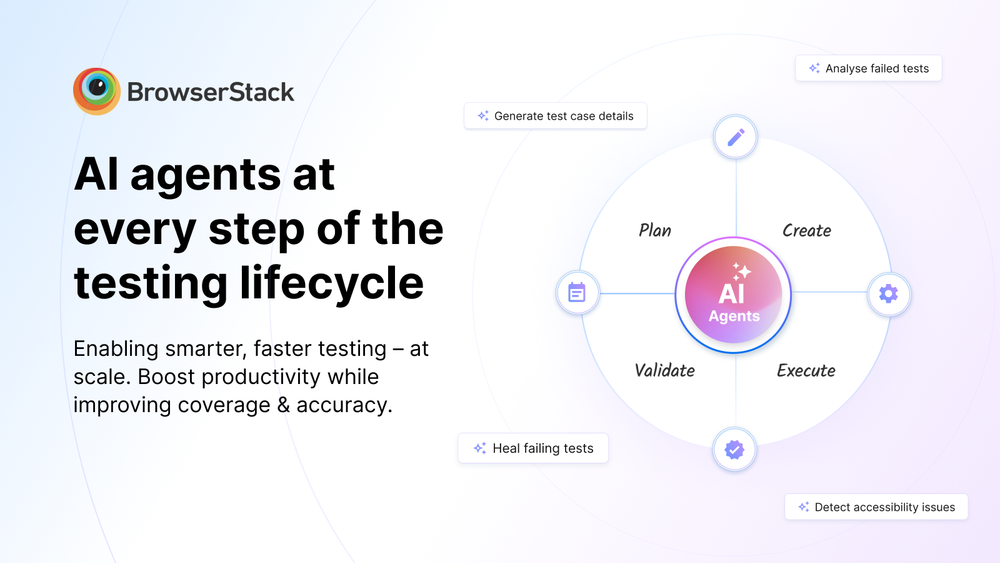 BrowserStack

AI agents at every step of the testing lifecycle

Enabling smarter, faster testing – at scale. Boost productivity while improving coverage & accuracy.

Analyse failed tests

Generate test case details

Plan

Create

AI Agents

Validate

Execute

Heal failing tests

Detect accessibility issues